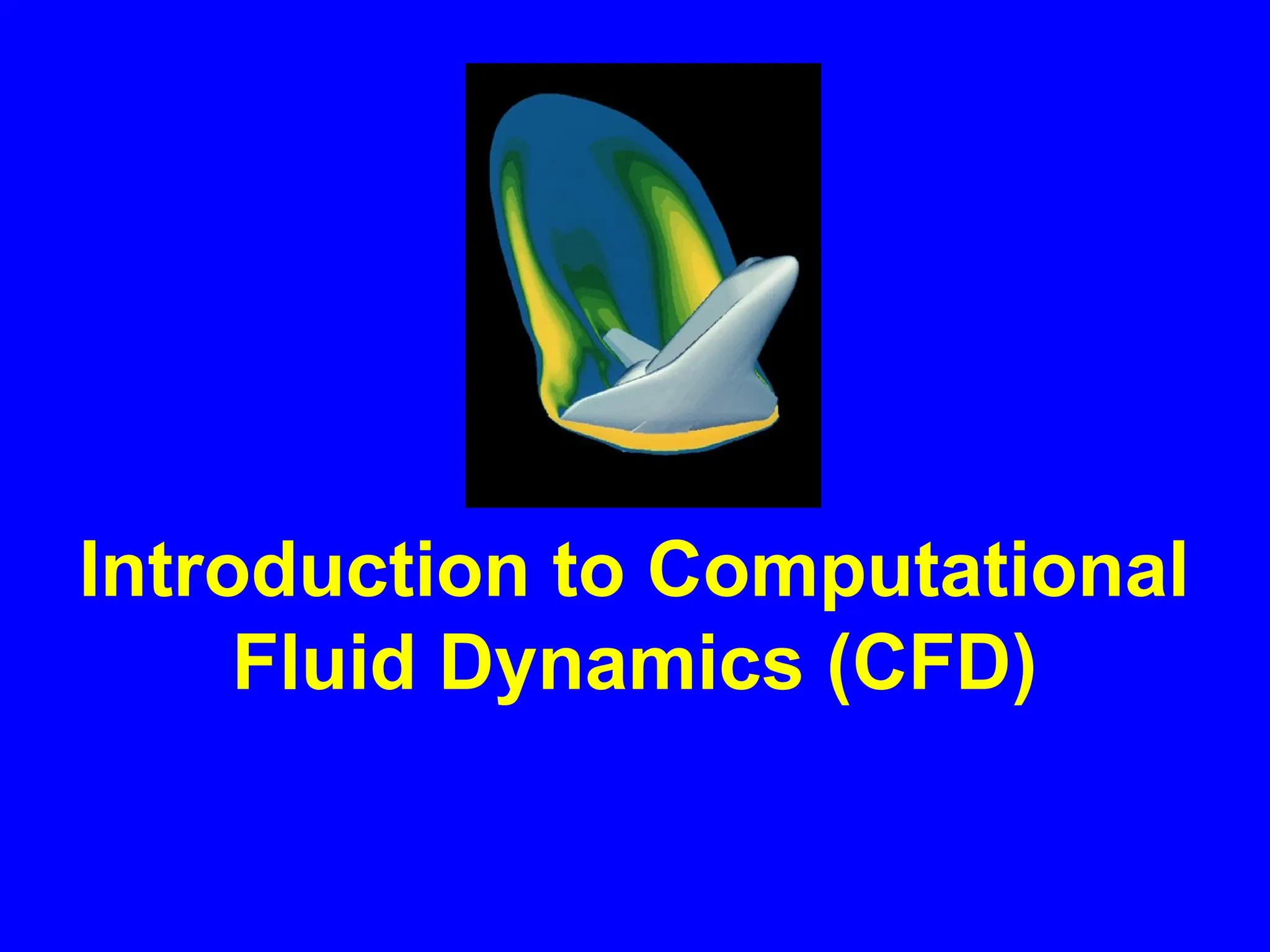 Introduction to Computational Fluid Dynamics (CFD)